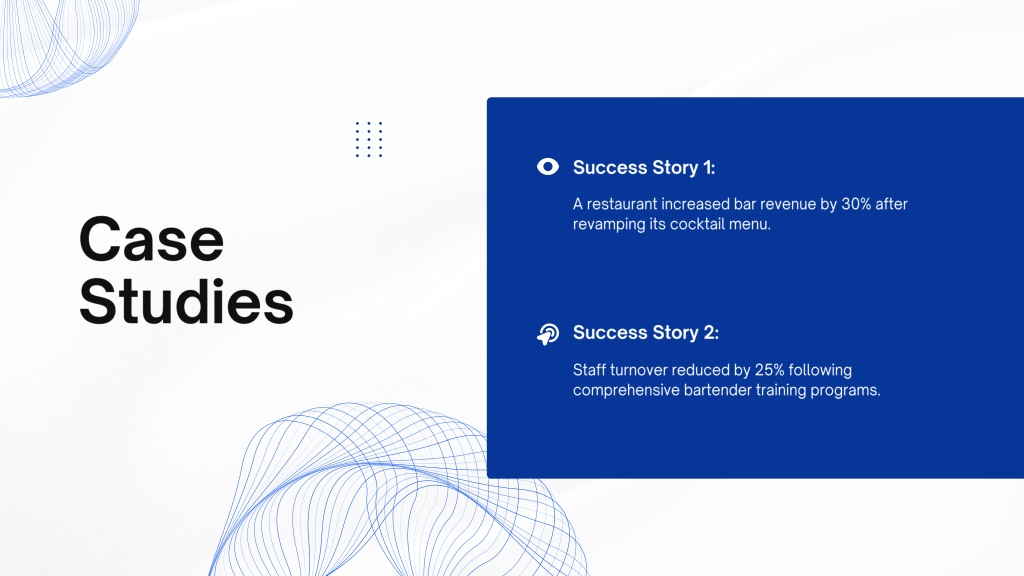 Case Studies

Success Story 1:

A restaurant increased bar revenue by 30% after revamping its cocktail menu.

Success Story 2:

Staff turnover reduced by 25% following comprehensive bartender training programs.